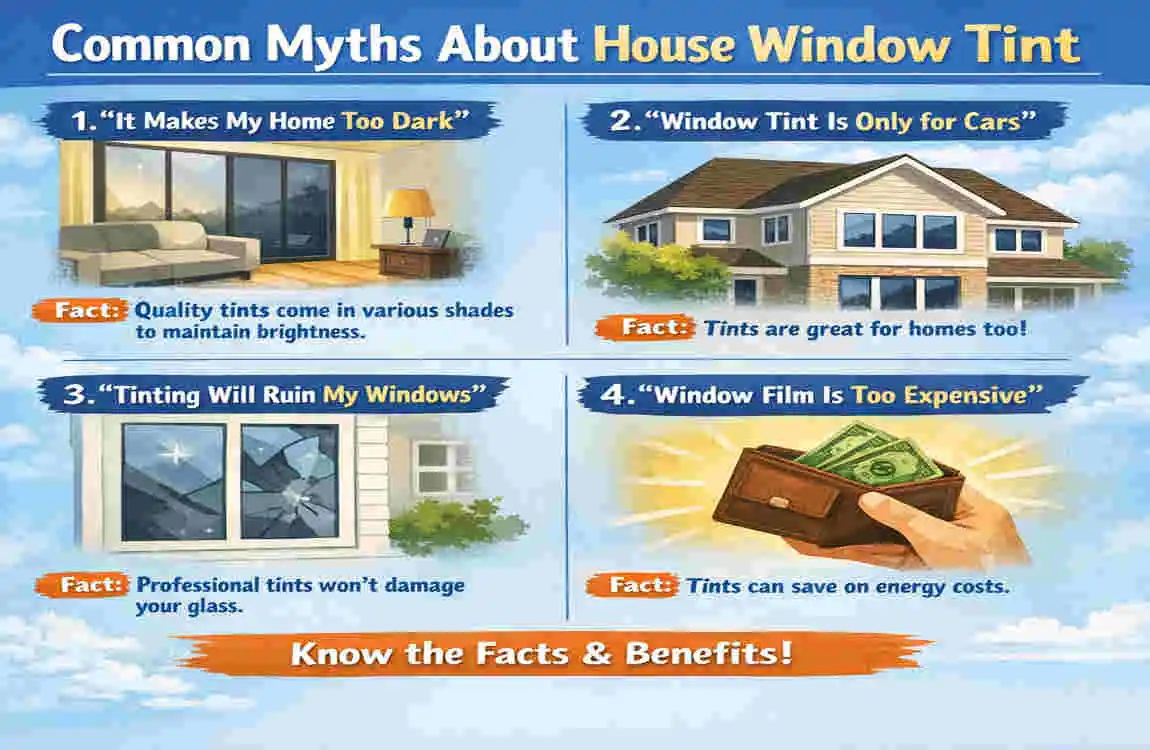 Common Myths About House Window Tint

1. "It Makes My Home Too Dark"

Fact: Quality tints come in various shades to maintain brightness.

2. "Window Tint Is Only for Cars"

Fact: Tints are great for homes too!

3. "Tinting Will Ruin My Windows"

Fact: Professional tints won't damage your glass.

4. "Window Film Is Too Expensive"

Fact: Tints can save on energy costs.

Know the Facts & Benefits!